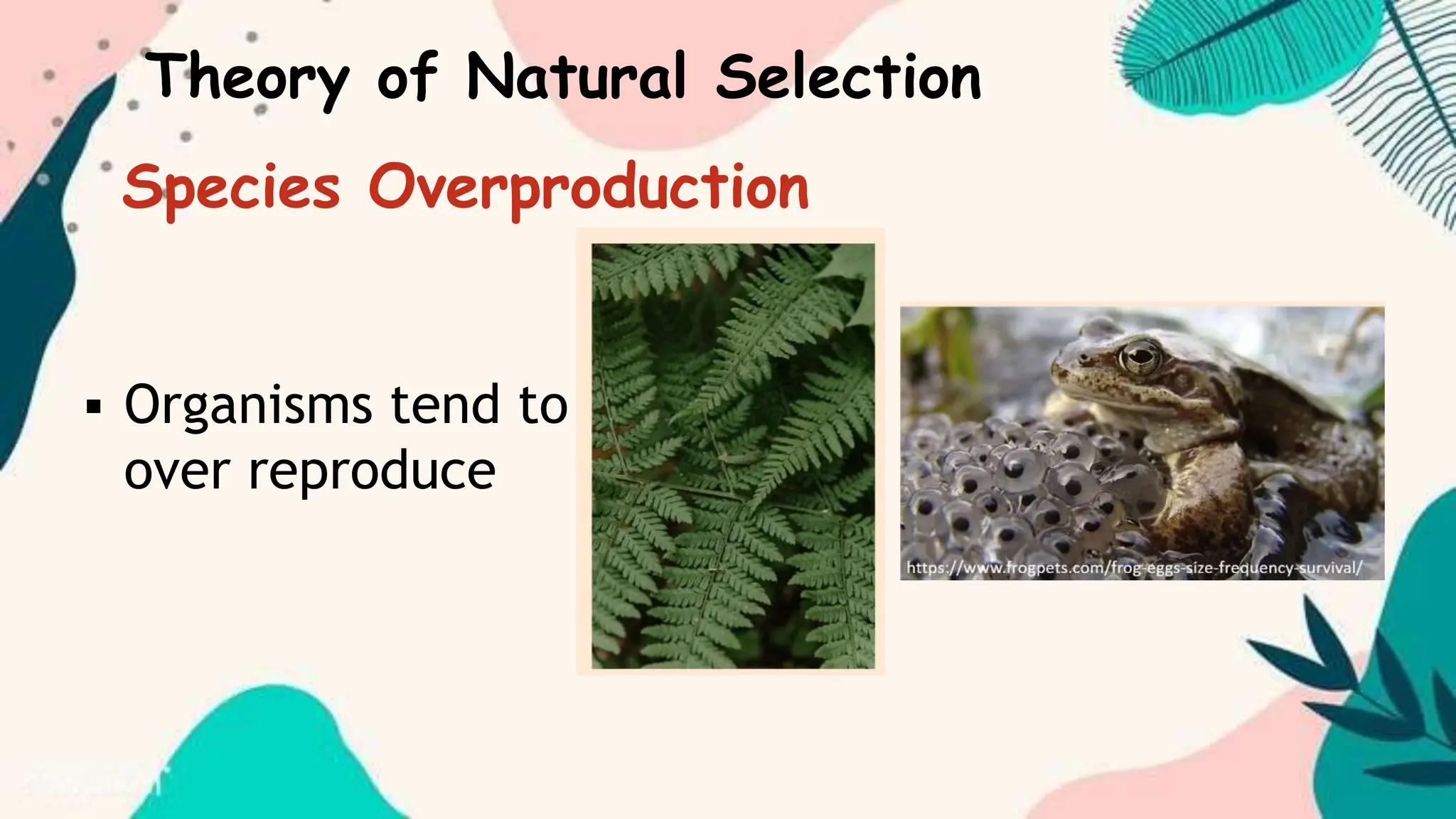 Theory of Natural Selection

Species Overproduction

▪ Organisms tend to over reproduce

https://www.frogpets.com/frog-eggs-size-frequency-survival/